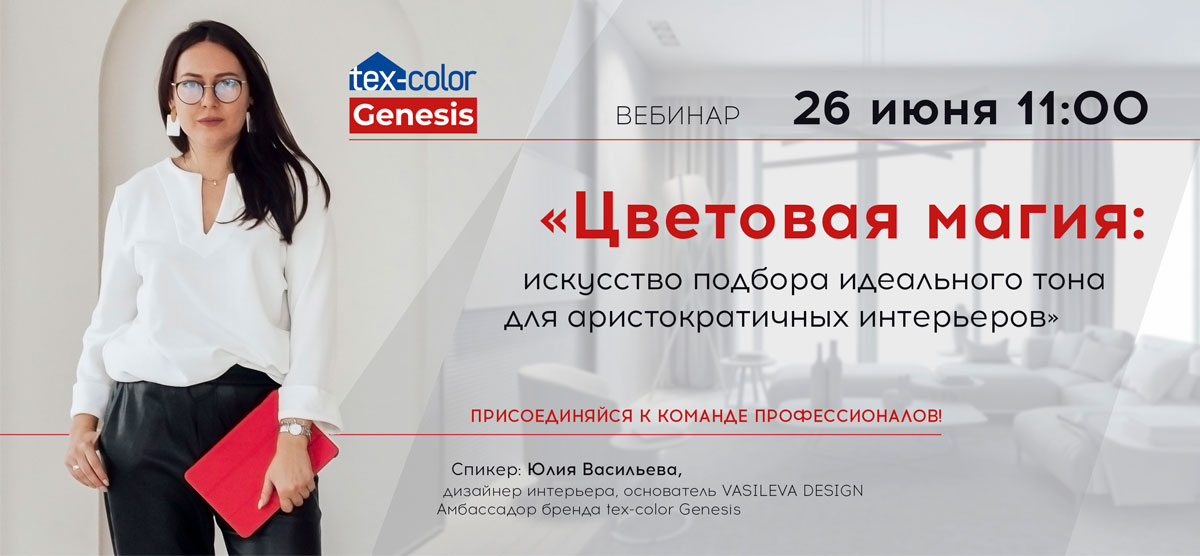 tex-color
Genesis

ВЕБИНАР 26 июня 11:00

«Цветовая магия:
искусство подбора идеального тона для аристократичных интерьеров»

ПРИСОЕДИНЯЙСЯ К КОМАНДЕ ПРОФЕССИОНАЛОВ!

Спикер: Юлия Васильева,
дизайнер интерьера, основатель VASILEVA DESIGN
Амбассадор бренда tex-color Genesis